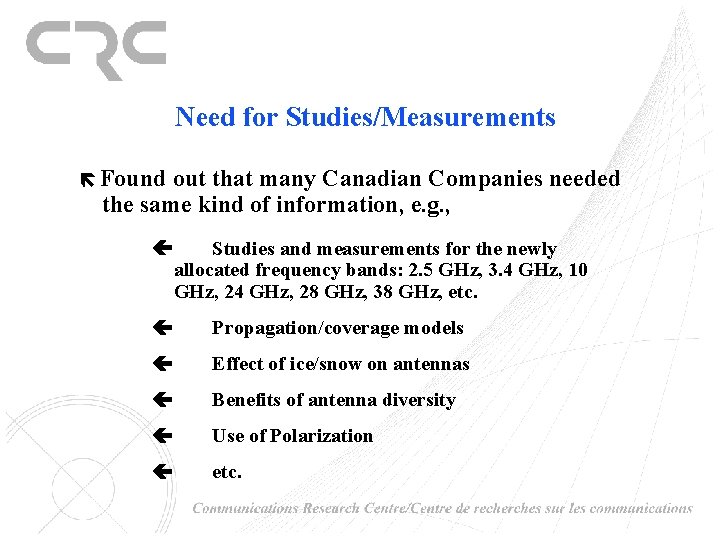 CRC

Need for Studies/Measurements

Found out that many Canadian Companies needed the same kind of information, e.g.,

Studies and measurements for the newly allocated frequency bands: 2.5 GHz, 3.4 GHz, 10 GHz, 24 GHz, 28 GHz, 38 GHz, etc.

Propagation/coverage models

Effect of ice/snow on antennas

Benefits of antenna diversity

Use of Polarization

etc.

Communications Research Centre/Centre de recherches sur les communications